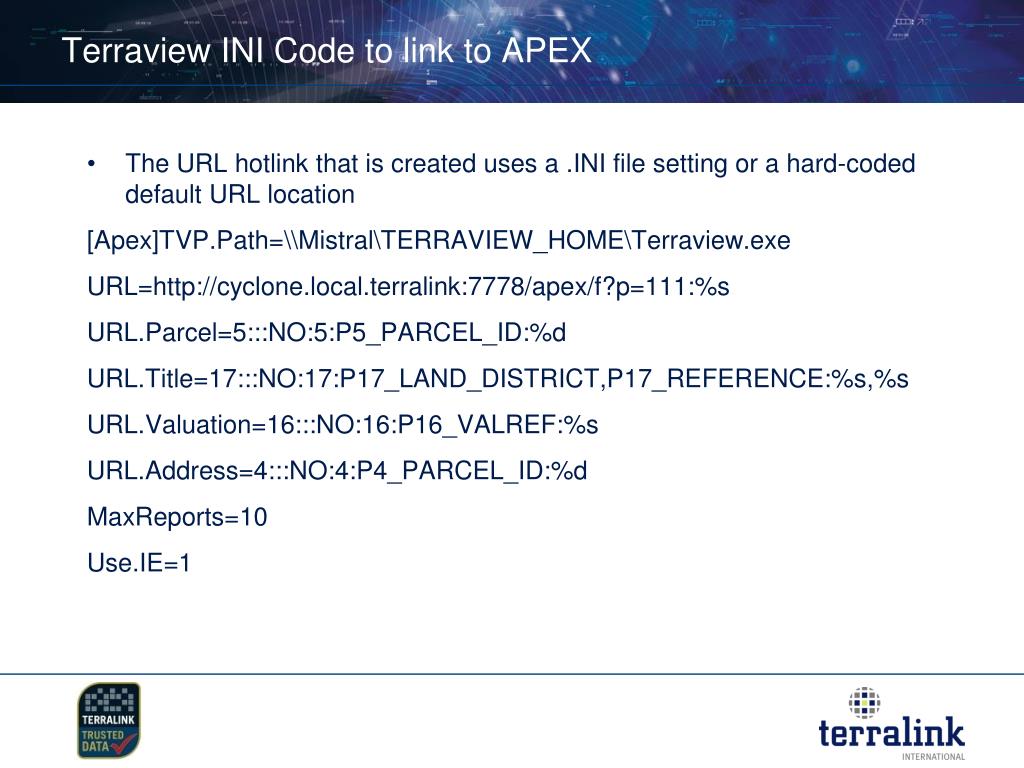 Terraview INI Code to link to APEX

• The URL hotlink that is created uses a .INI file setting or a hard-coded default URL location

[Apex]TVP.Path=\\Mistral\TERRAVIEW_HOME\Terraview.exe

URL=http://cyclone.local.terralink:7778/apex/f?p=111:%s

URL.Parcel=5:::NO:5:P5_PARCEL_ID:%d

URL.Title=17:::NO:17:P17_LAND_DISTRICT,P17_REFERENCE:%s,%s

URL.Valuation=16:::NO:16:P16_VALREF:%s

URL.Address=4:::NO:4:P4_PARCEL_ID:%d

MaxReports=10

Use.IE=1

TERRALINK TRUSTED DATA

terralink INTERNATIONAL